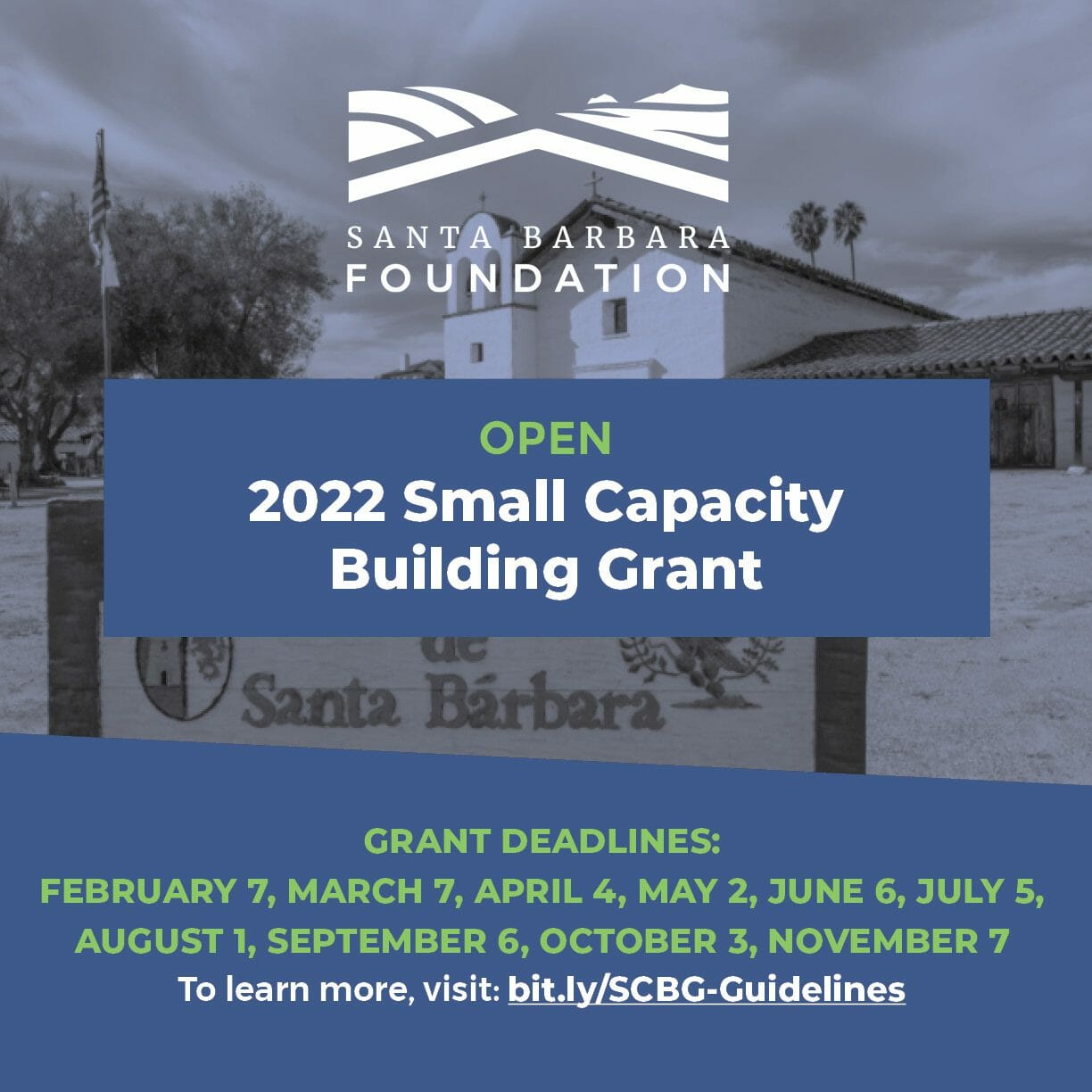 SANTA BARBARA FOUNDATION

OPEN
2022 Small Capacity Building Grant

de
Santa Bárbara

GRANT DEADLINES:
FEBRUARY 7, MARCH 7, APRIL 4, MAY 2, JUNE 6, JULY 5, AUGUST 1, SEPTEMBER 6, OCTOBER 3, NOVEMBER 7
To learn more, visit: bit.ly/SCBG-Guidelines